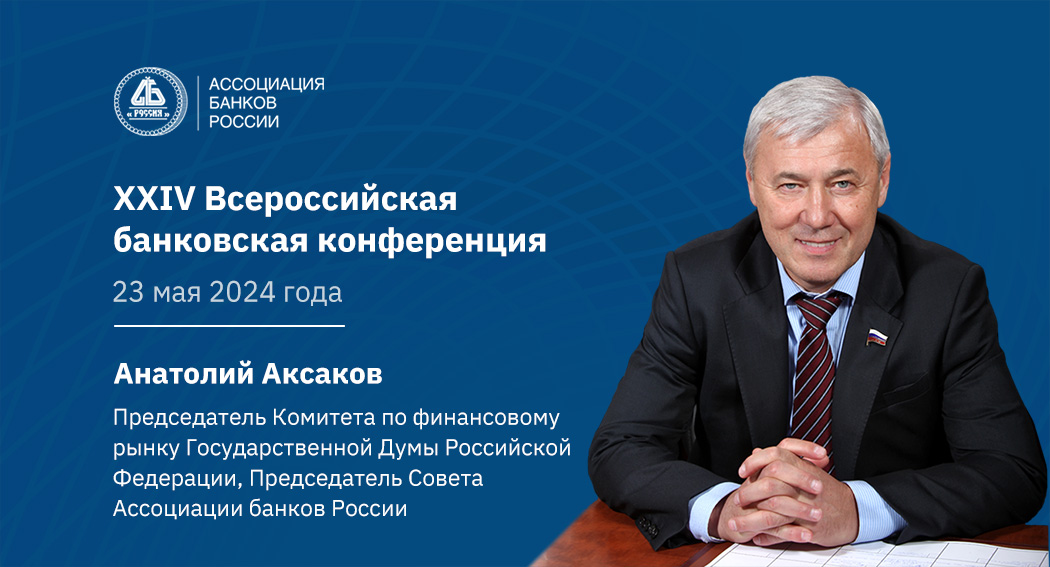 «РОССИЯ»

АССОЦИАЦИЯ
БАНКОВ
РОССИИ

XXIV Всероссийская банковская конференция

23 мая 2024 года

Анатолий Аксаков

Председатель Комитета по финансовому рынку Государственной Думы Российской Федерации, Председатель Совета Ассоциации банков России